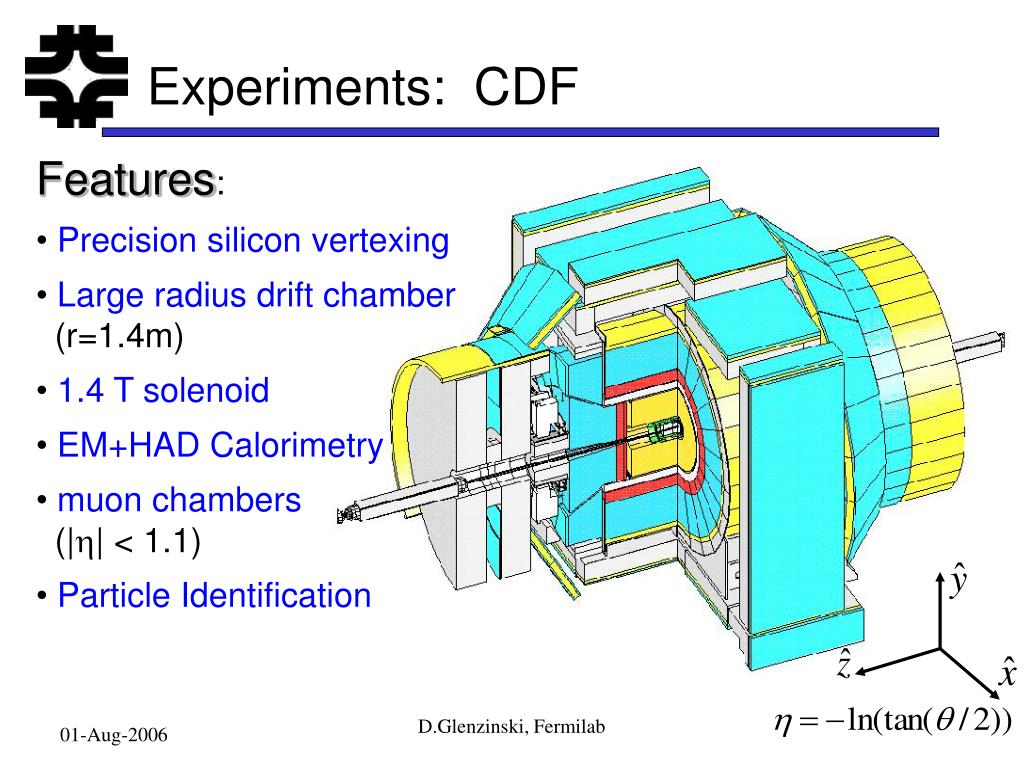 Experiments: CDF

Features:

• Precision silicon vertexing

• Large radius drift chamber (r=1.4m)

• 1.4 T solenoid

• EM+HAD Calorimetry

• muon chambers ($|\eta| < 1.1$)

• Particle Identification

$\hat{y}$

$\hat{z}$

$\hat{x}$

$\eta = -\ln(\tan(\theta/2))$

01-Aug-2006

D.Glenzinski, Fermilab